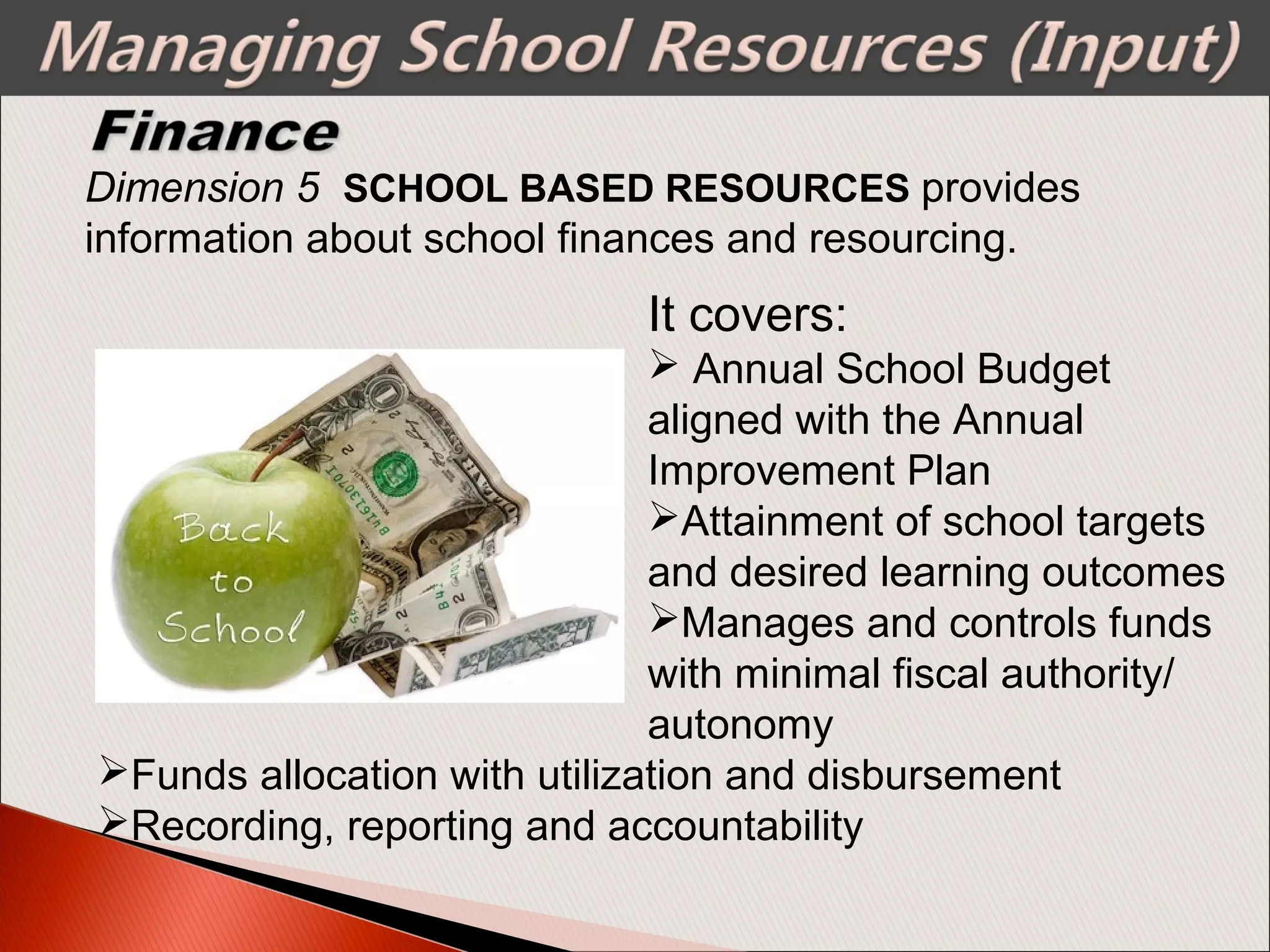 Managing School Resources (Input)

Finance

Dimension 5 SCHOOL BASED RESOURCES provides information about school finances and resourcing.

Back to School

It covers:
➢ Annual School Budget aligned with the Annual Improvement Plan
➢Attainment of school targets and desired learning outcomes
➢Manages and controls funds with minimal fiscal authority/ autonomy
➢Funds allocation with utilization and disbursement
➢Recording, reporting and accountability